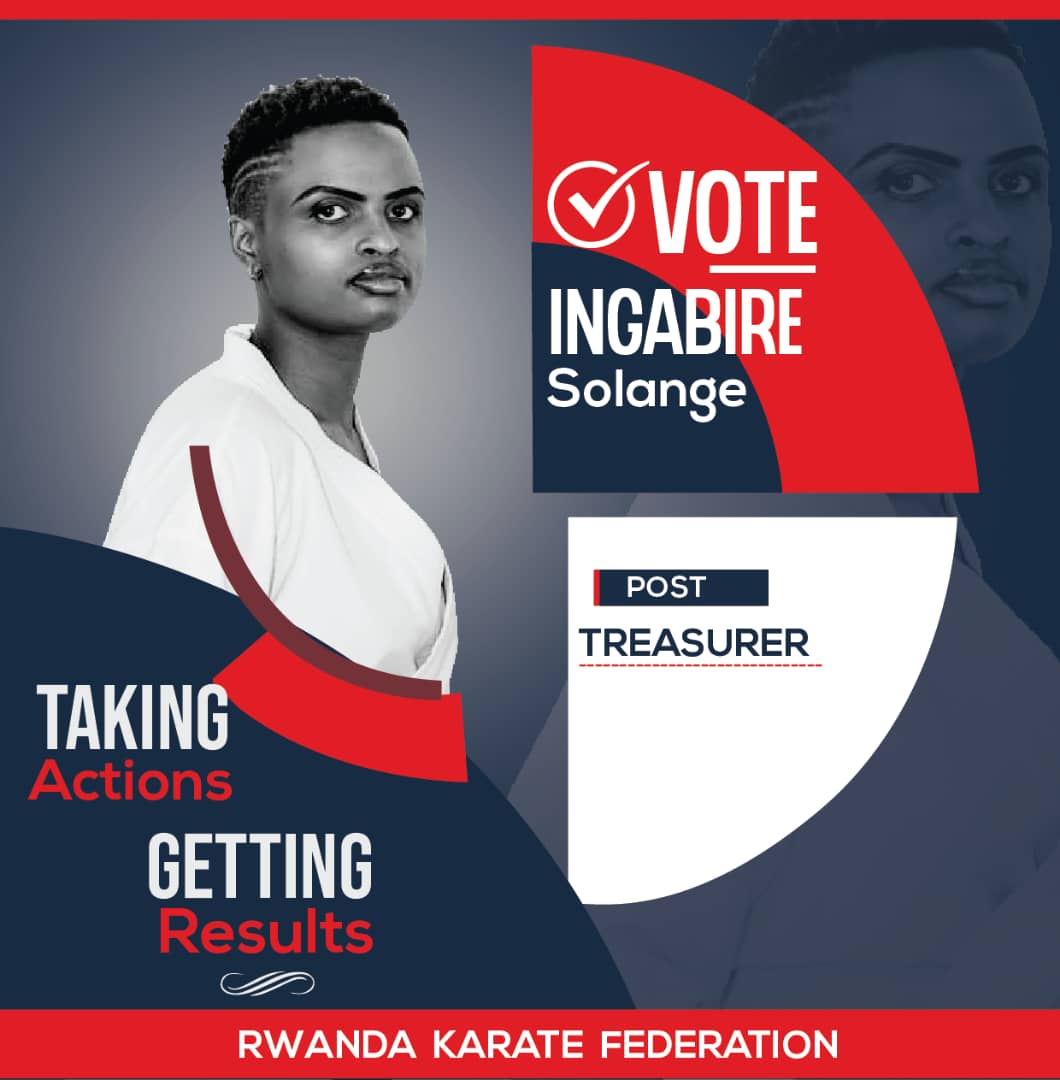 VOTE
INGABIRE
Solange

POST
TREASURER

TAKING
Actions
GETTING
Results

RWANDA KARATE FEDERATION